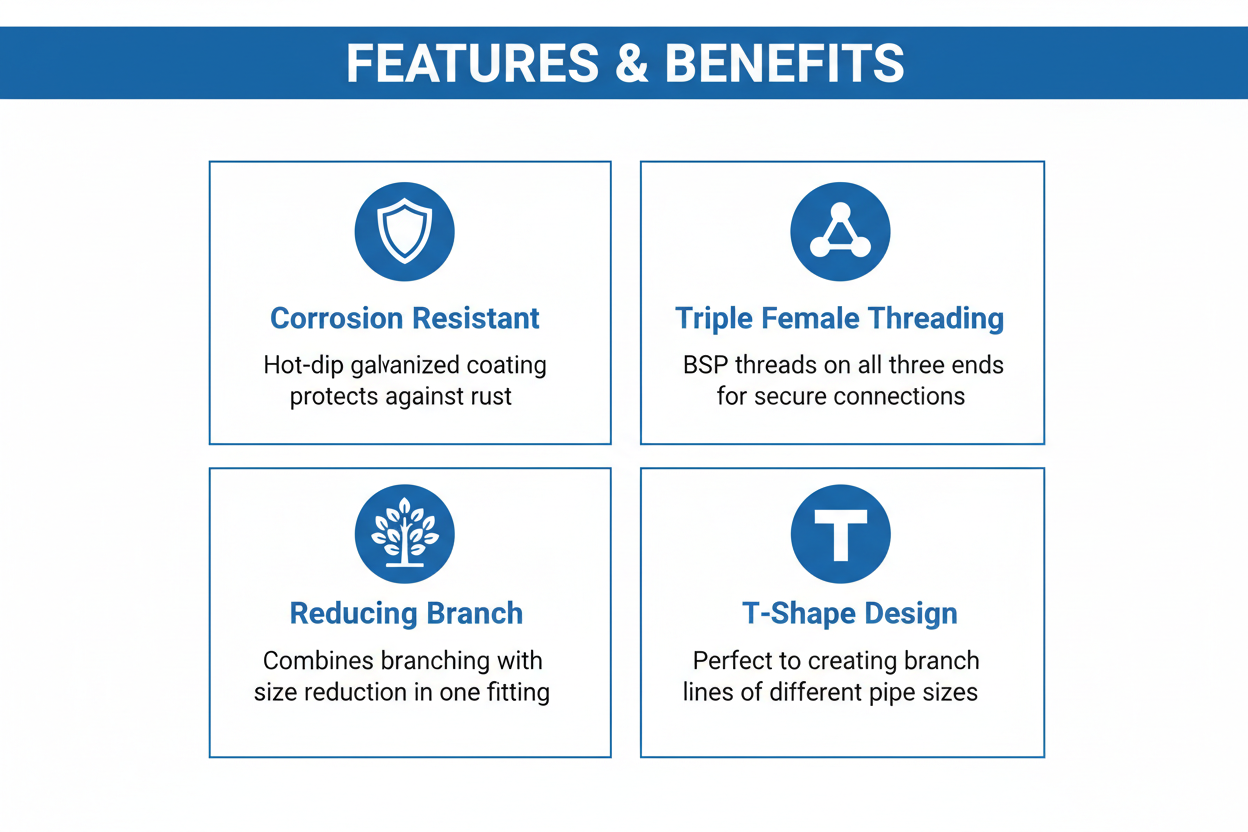 FEATURES & BENEFITS

Corrosion Resistant

Hot-dip galvanized coating protects against rust

Triple Female Threading

BSP threads on all three ends for secure connections

Reducing Branch

Combines branching with size reduction in one fitting

T-Shape Design

Perfect to creating branch lines of different pipe sizes